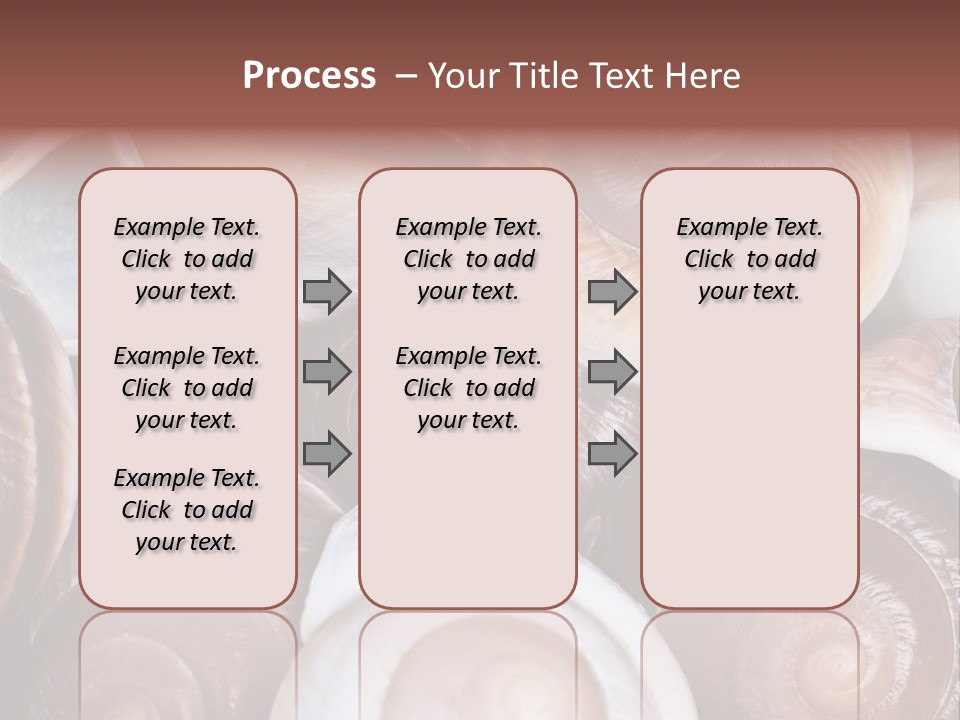 Process – Your Title Text Here

Example Text. Click to add your text.

Example Text. Click to add your text.

Example Text. Click to add your text.

Example Text. Click to add your text.

Example Text. Click to add your text.

Example Text. Click to add your text.